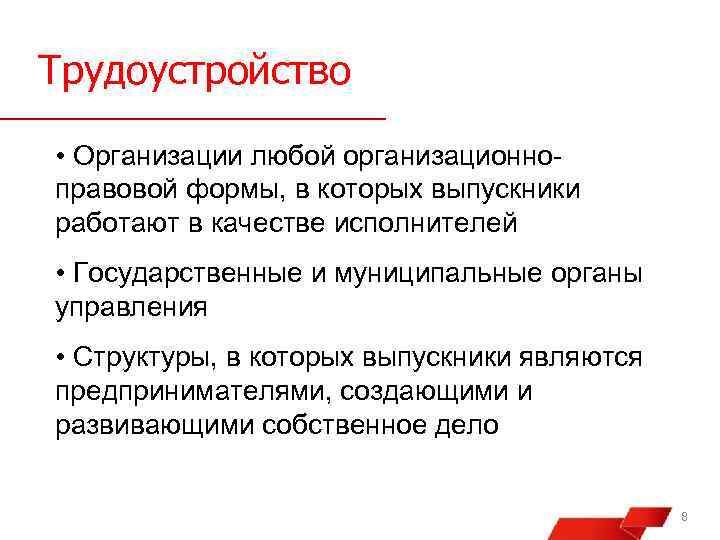 Трудоустройство

• Организации любой организационно-правовой формы, в которых выпускники работают в качестве исполнителей

• Государственные и муниципальные органы управления

• Структуры, в которых выпускники являются предпринимателями, создающими и развивающими собственное дело

8